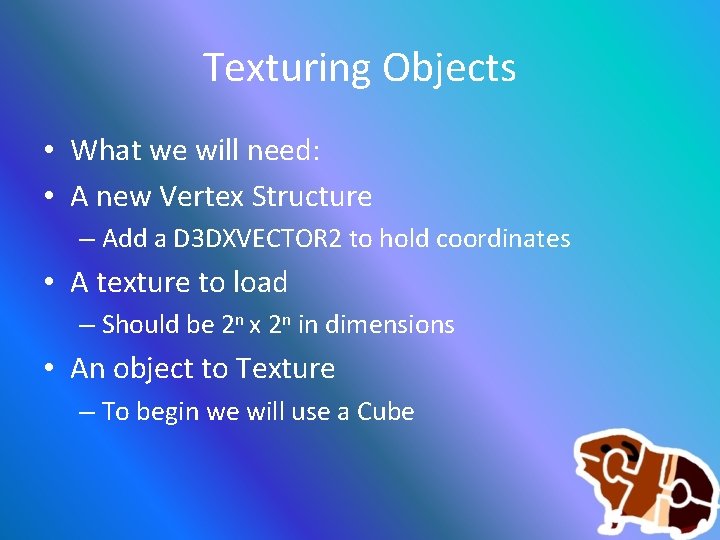 Texturing Objects

• What we will need:
• A new Vertex Structure
– Add a D3DXVECTOR2 to hold coordinates
• A texture to load
– Should be $2^n$ x $2^n$ in dimensions
• An object to Texture
– To begin we will use a Cube